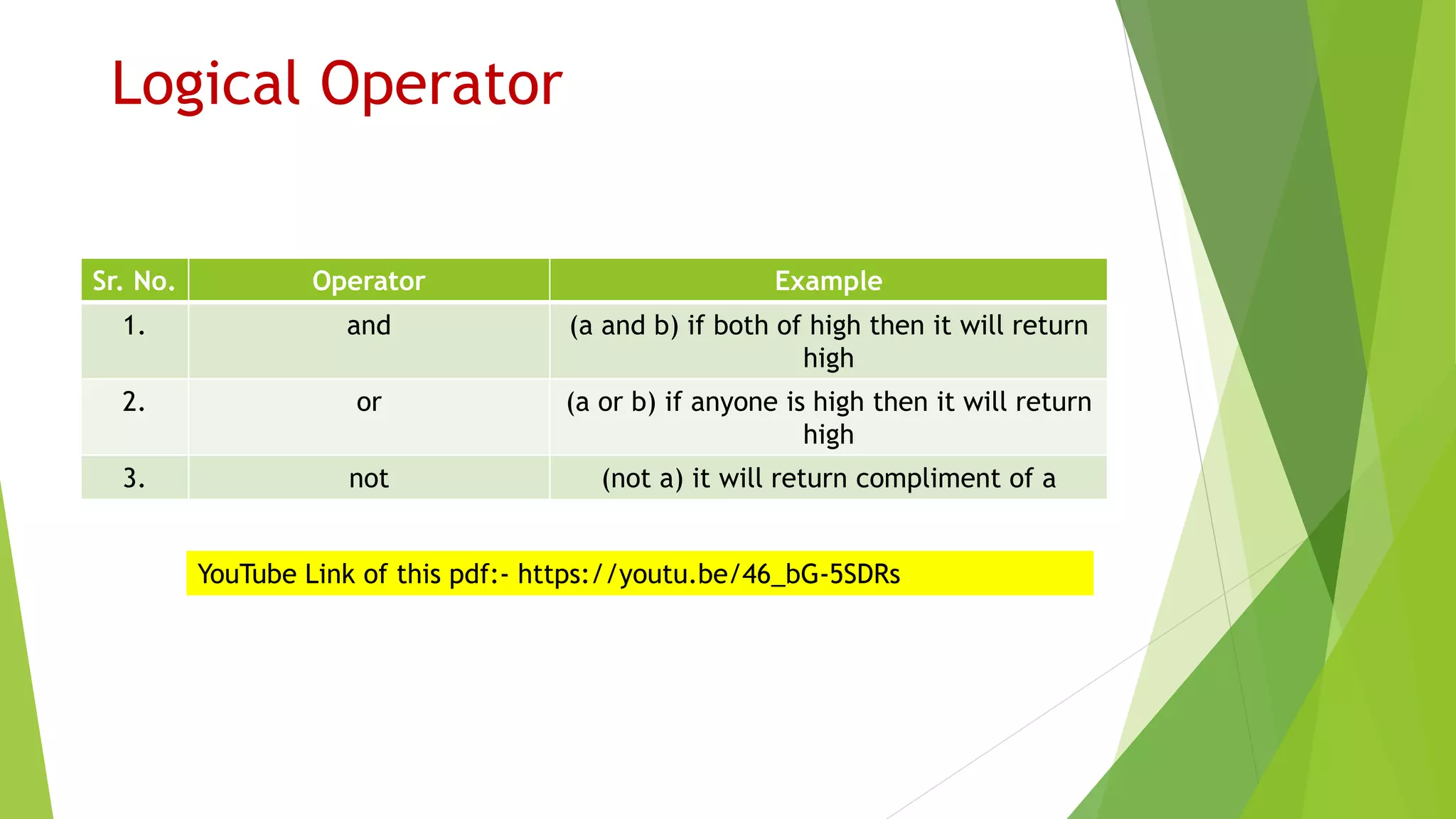 Logical Operator

| Sr. No. | Operator | Example |
|---|---|---|
| 1. | and | (a and b) if both of high then it will return high |
| 2. | or | (a or b) if anyone is high then it will return high |
| 3. | not | (not a) it will return compliment of a |

YouTube Link of this pdf:- https://youtu.be/46_bG-5SDRs